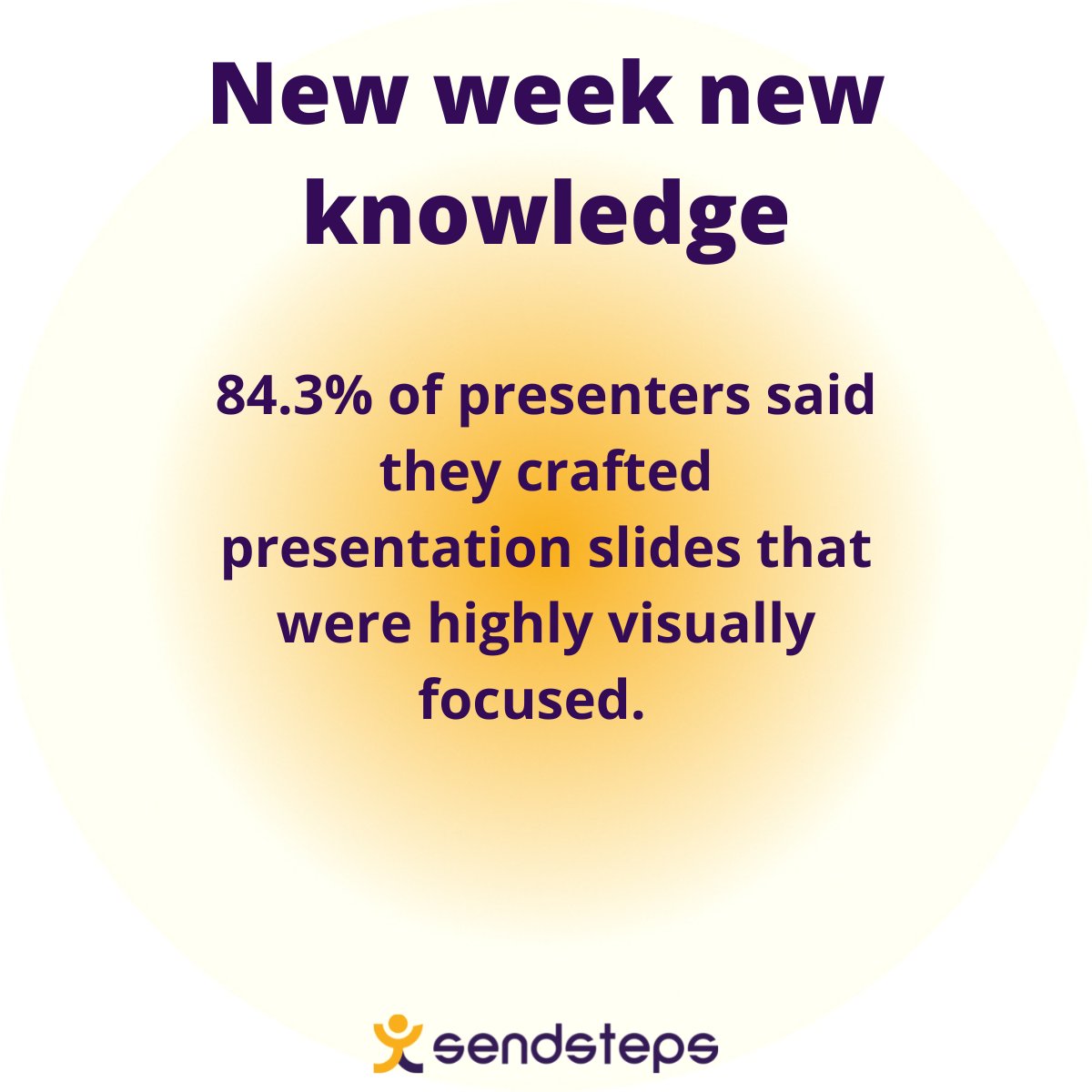 New week new knowledge

84.3% of presenters said they crafted presentation slides that were highly visually focused.

sendsteps